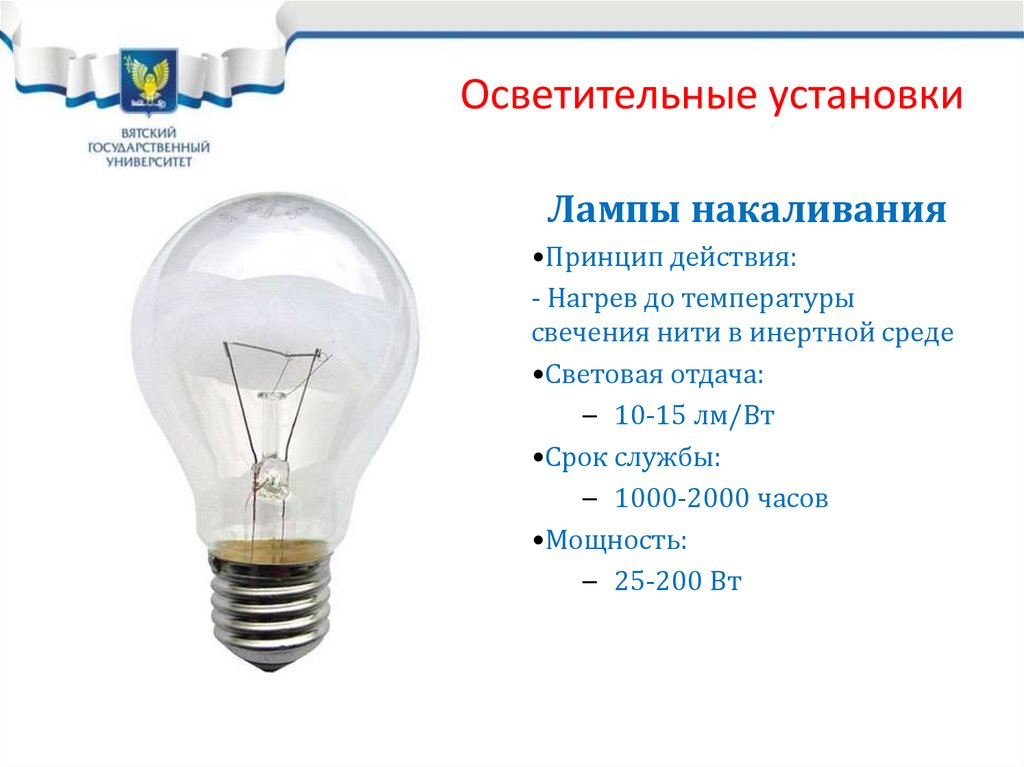 ВЯТСКИЙ ГОСУДАРСТВЕННЫЙ УНИВЕРСИТЕТ

Осветительные установки

Лампы накаливания

•Принцип действия:

- Нагрев до температуры свечения нити в инертной среде

•Световая отдача:

– 10-15 лм/Вт

•Срок службы:

– 1000-2000 часов

•Мощность:

– 25-200 Вт